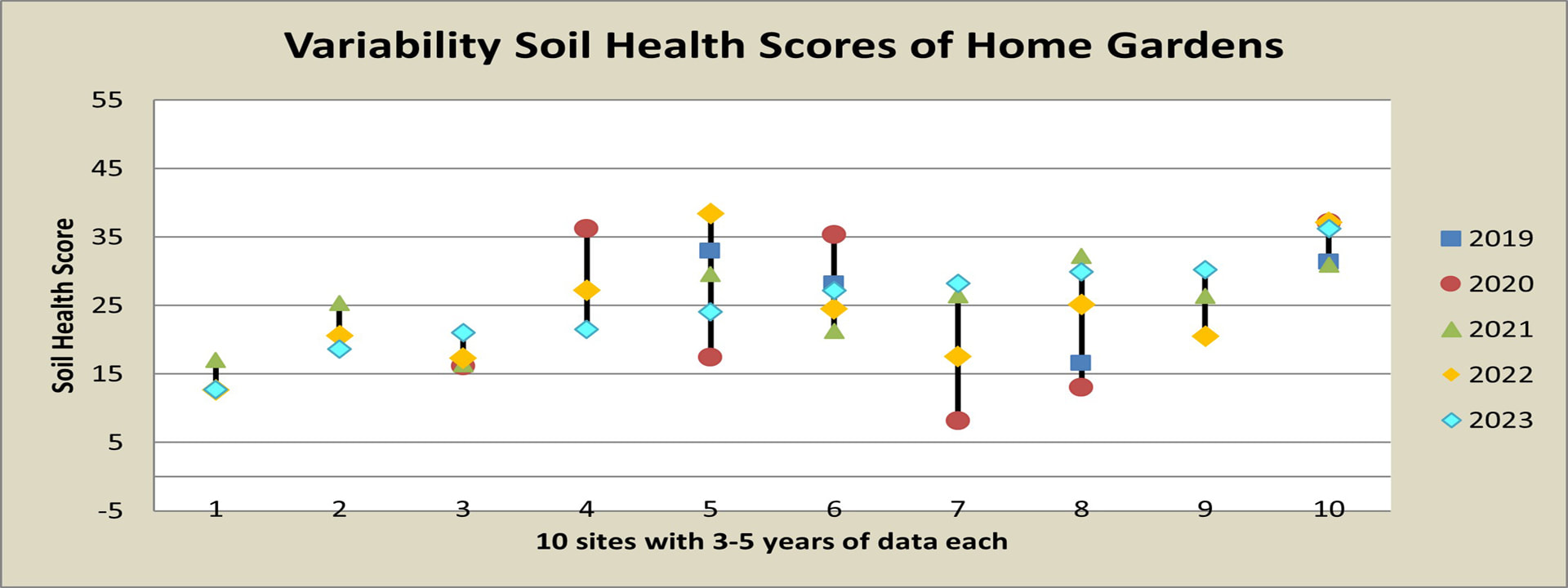 Variability Soil Health Scores of Home Gardens

Soil Health Score

55
45
35
25
15
5
-5

1 2 3 4 5 6 7 8 9 10

10 sites with 3-5 years of data each

2019
2020
2021
2022
2023